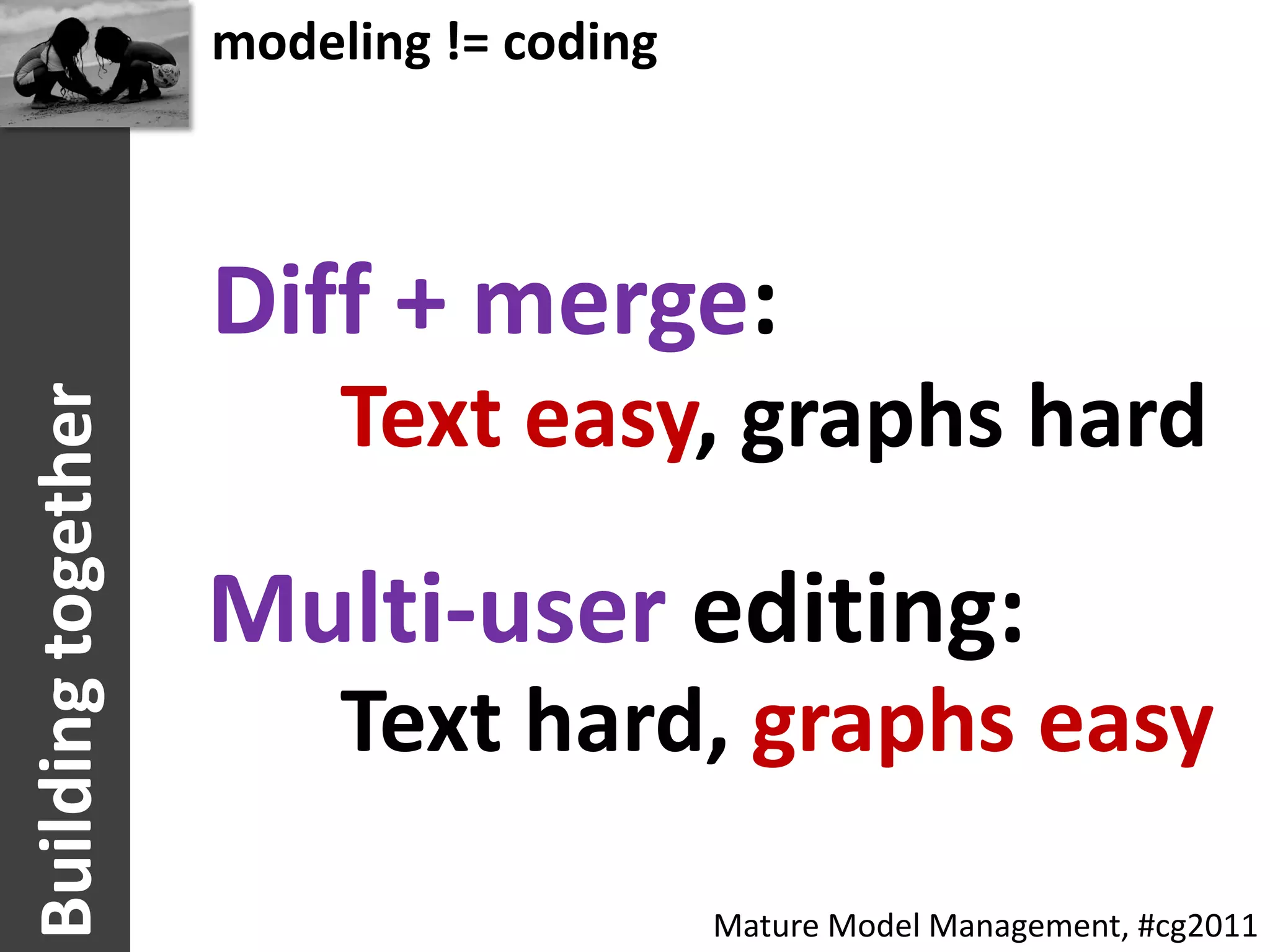 modeling != coding

Building together

Diff + merge:

Text easy, graphs hard

Multi-user editing:

Text hard, graphs easy

Mature Model Management, #cg2011